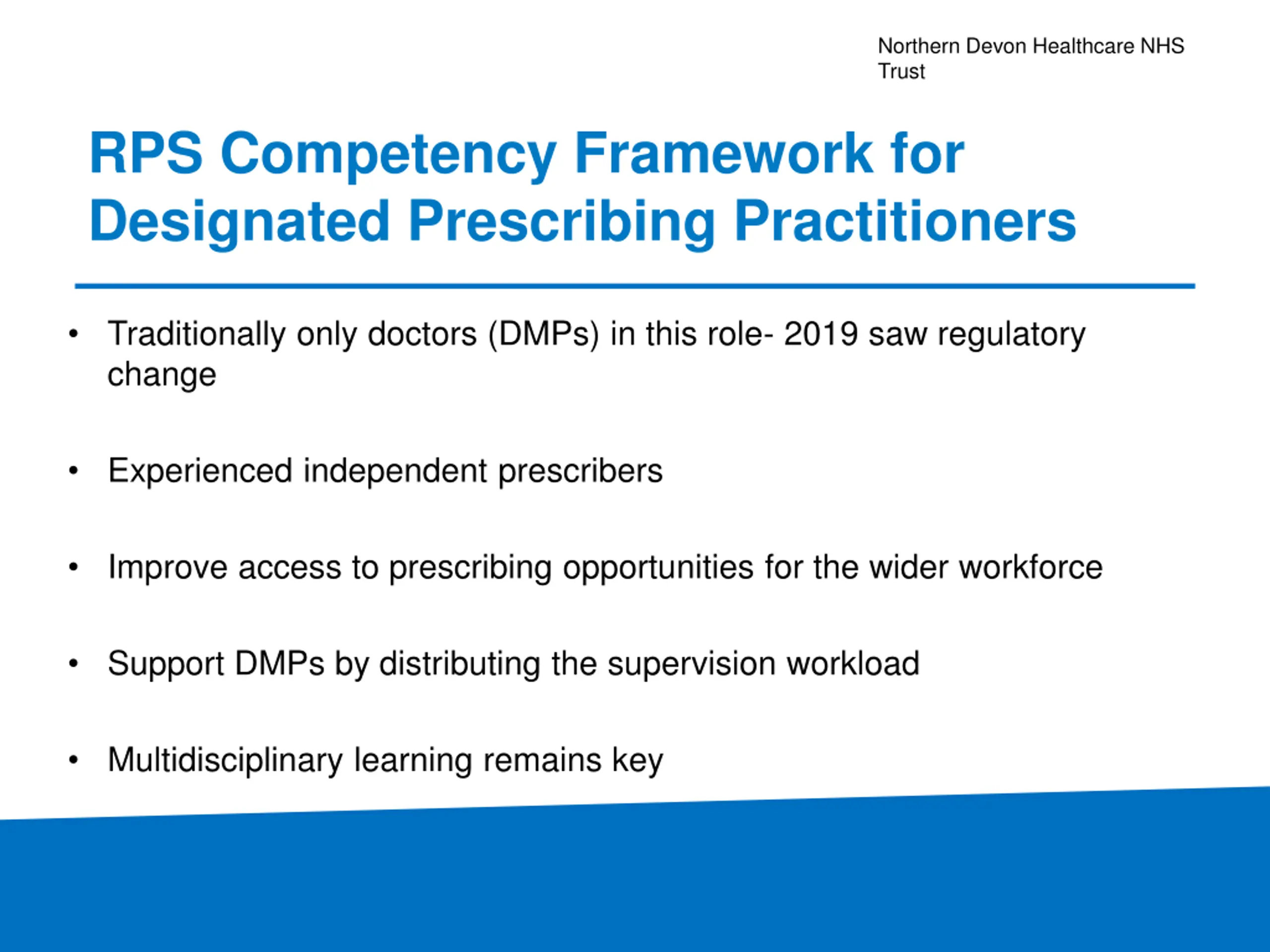 Northern Devon Healthcare NHS Trust

RPS Competency Framework for Designated Prescribing Practitioners

• Traditionally only doctors (DMPs) in this role- 2019 saw regulatory change

• Experienced independent prescribers

• Improve access to prescribing opportunities for the wider workforce

• Support DMPs by distributing the supervision workload

• Multidisciplinary learning remains key